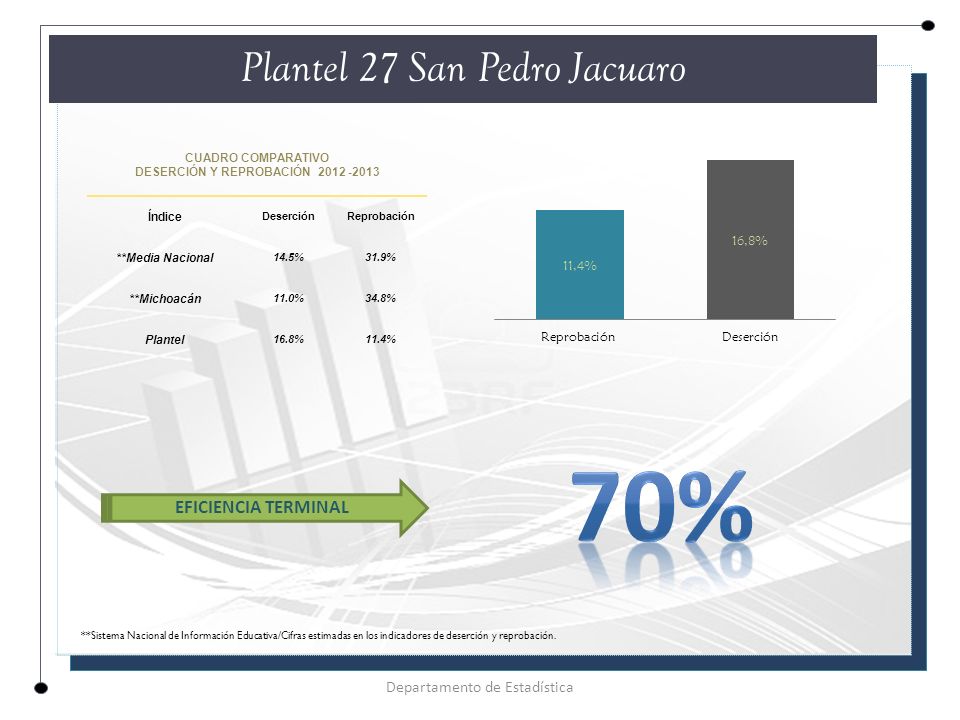 Plantel 27 San Pedro Jacuaro

CUADRO COMPARATIVO
DESERCIÓN Y REPROBACIÓN 2012 -2013

| Índice | Deserción | Reprobación |
|---|---|---|
| **Media Nacional | 14.5% | 31.9% |
| **Michoacán | 11.0% | 34.8% |
| Plantel | 16.8% | 11.4% |

11.4%
16.8%
Reprobación
Deserción

EFICIENCIA TERMINAL

70%

**Sistema Nacional de Información Educativa/Cifras estimadas en los indicadores de deserción y reprobación.

Departamento de Estadística